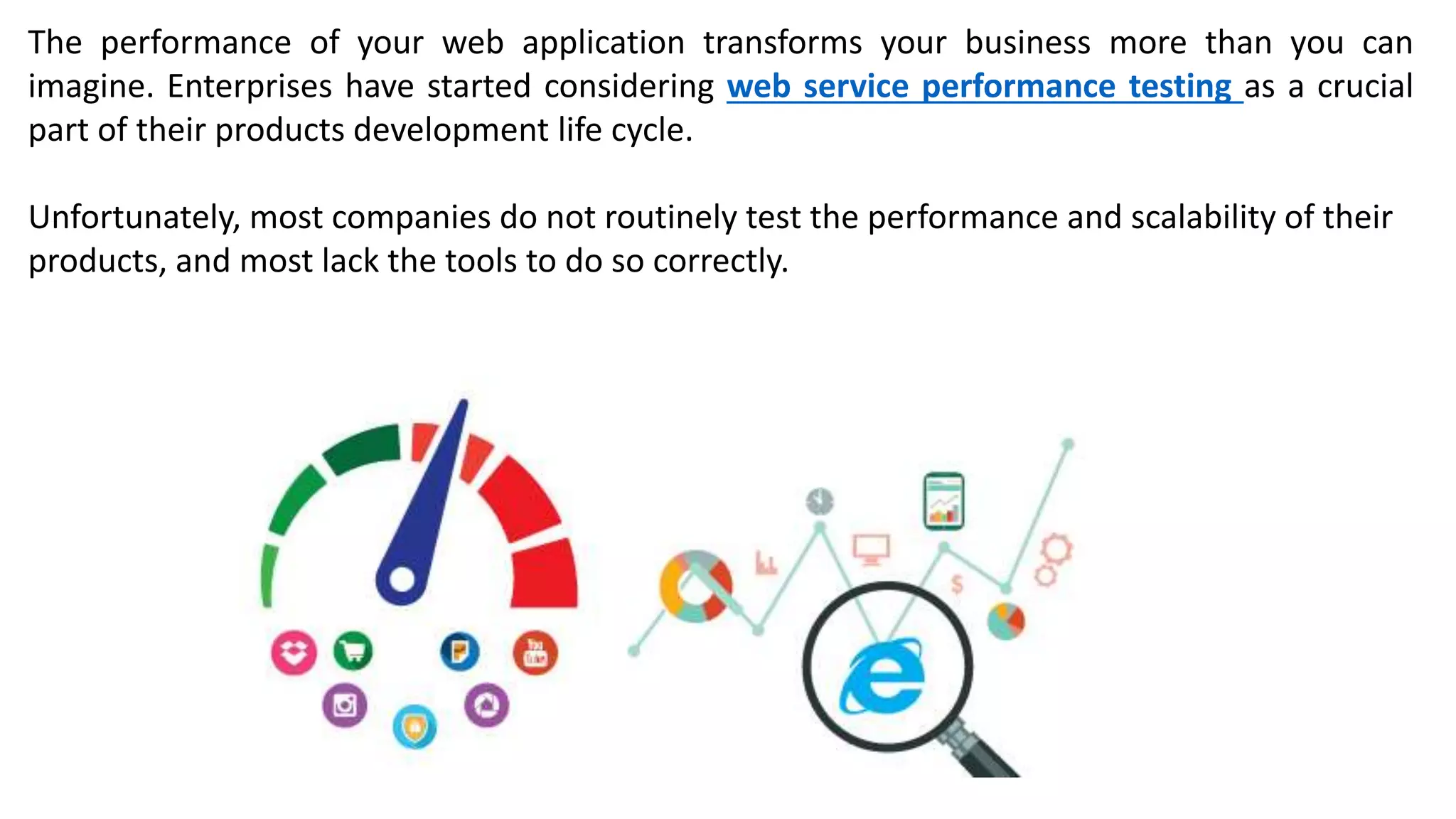 The performance of your web application transforms your business more than you can imagine. Enterprises have started considering web service performance testing as a crucial part of their products development life cycle.

Unfortunately, most companies do not routinely test the performance and scalability of their products, and most lack the tools to do so correctly.